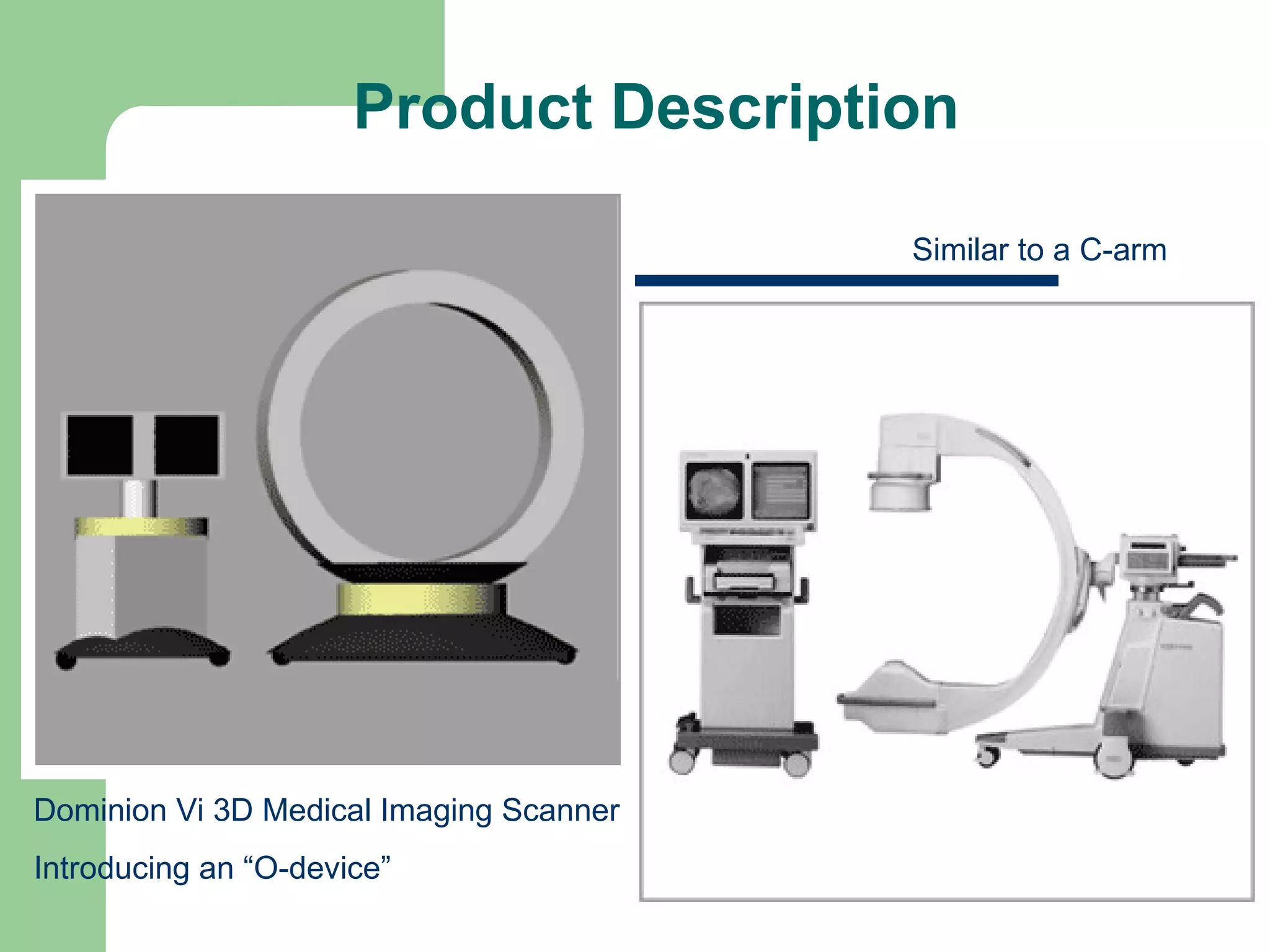 Product Description

Similar to a C-arm

Dominion Vi 3D Medical Imaging Scanner

Introducing an “O-device”